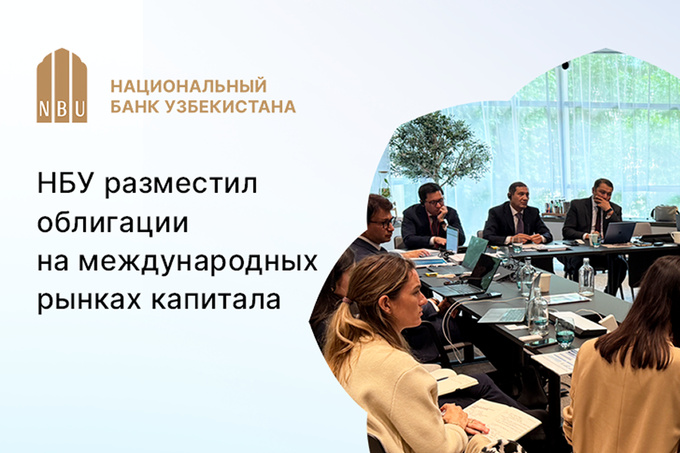 NBU

НАЦИОНАЛЬНЫЙ
БАНК УЗБЕКИСТАНА

НБУ разместил облигации на международных рынках капитала